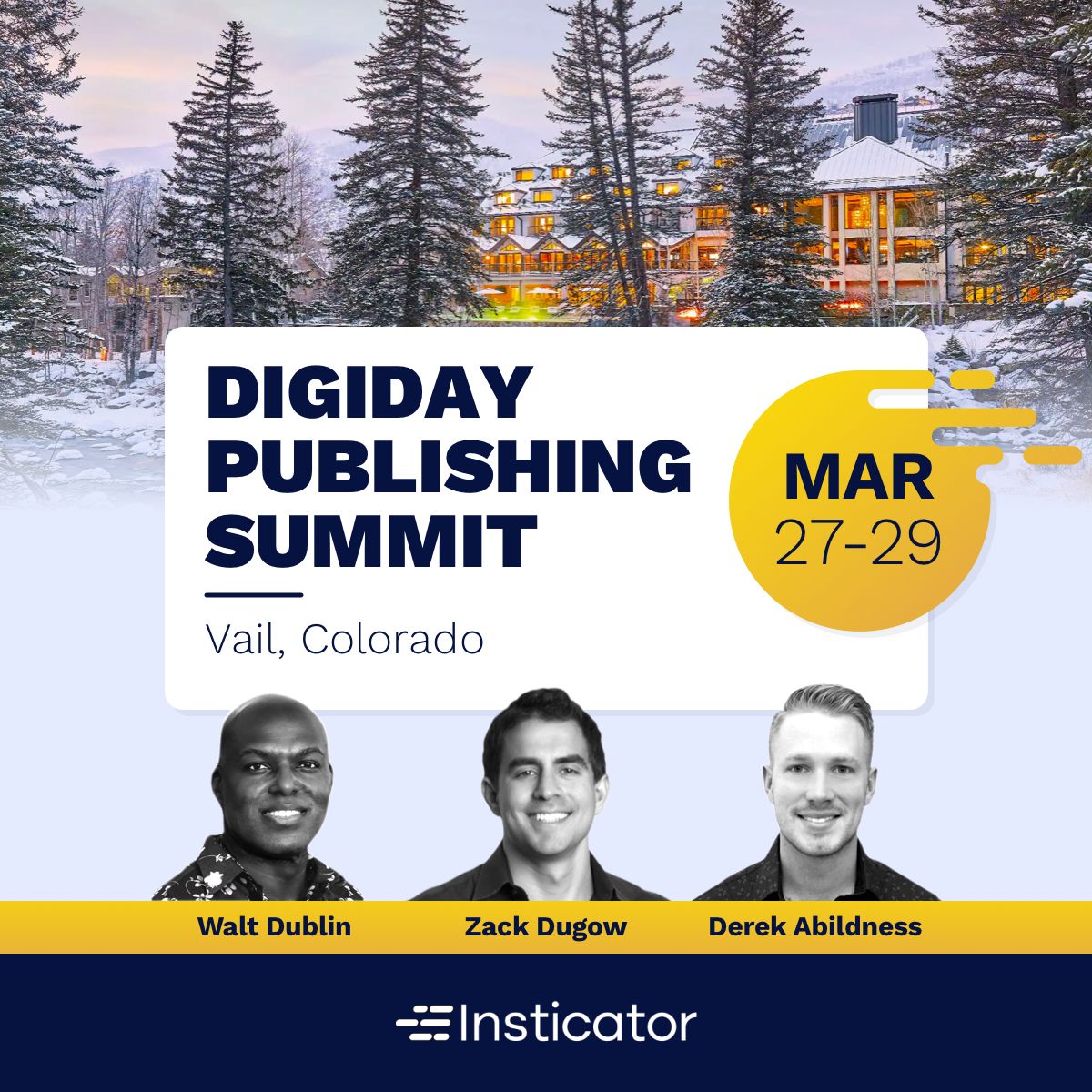 DIGIDAY PUBLISHING SUMMIT

Vail, Colorado

MAR 27-29

Walt Dublin
Zack Dugow
Derek Abildness

Insticator